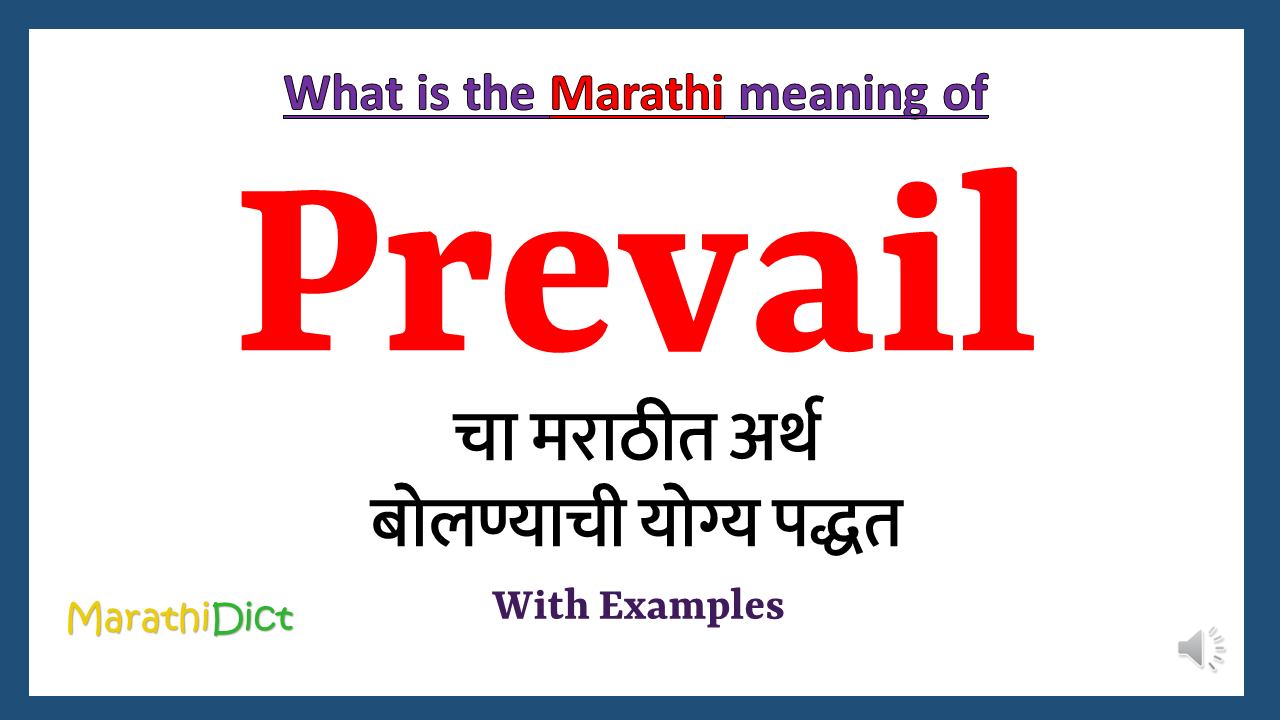 What is the Marathi meaning of

Prevail

चा मराठीत अर्थ
बोलण्याची योग्य पद्धत

With Examples

MarathiDict